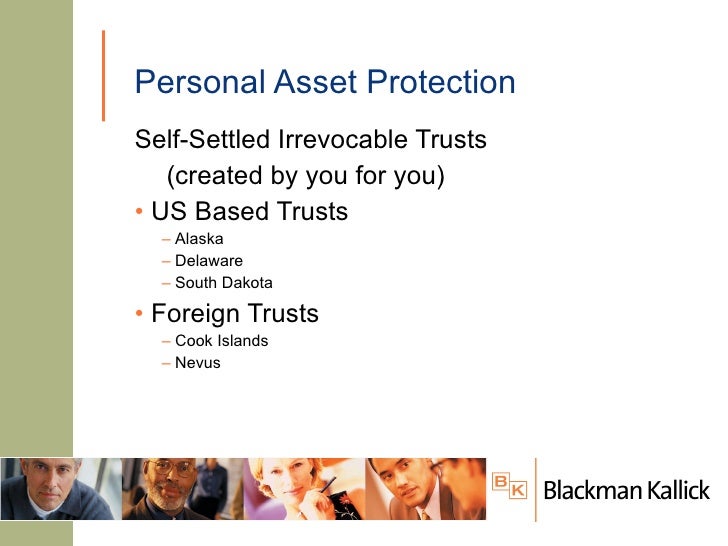 Personal Asset Protection

Self-Settled Irrevocable Trusts
(created by you for you)

• US Based Trusts
– Alaska
– Delaware
– South Dakota

• Foreign Trusts
– Cook Islands
– Nevus

BK Blackman Kallick